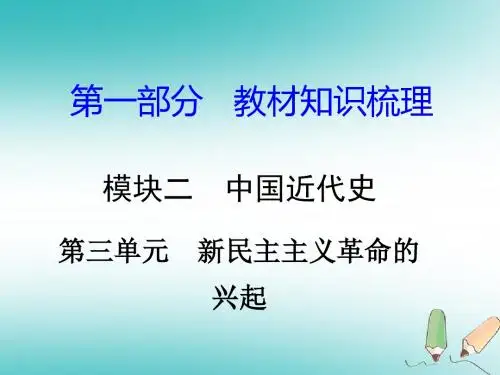 第一部分　教材知识梳理

模块二　中国近代史

第三单元　新民主主义革命的兴起